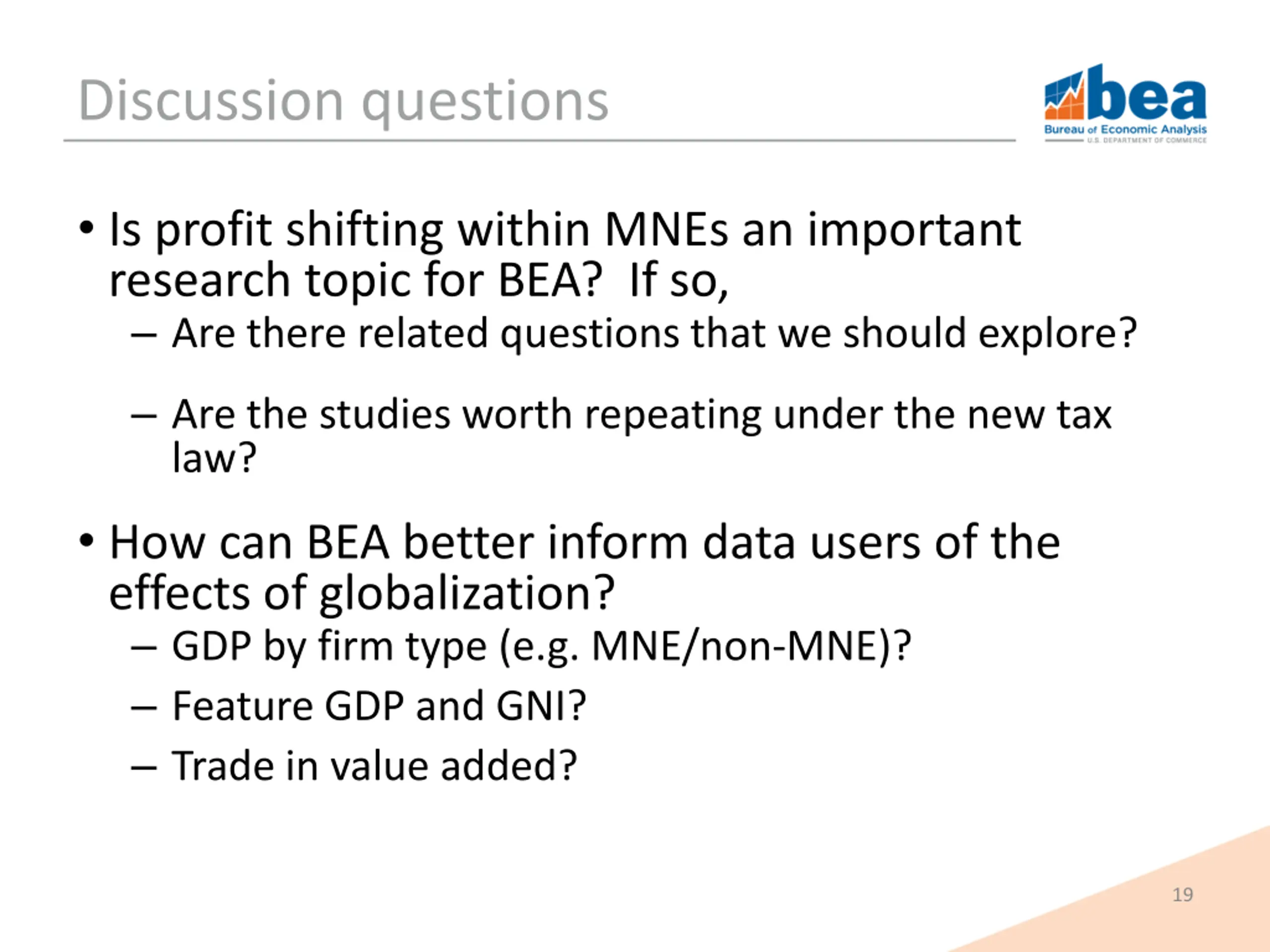 Discussion questions

bea
Bureau of Economic Analysis
U.S. DEPARTMENT OF COMMERCE

• Is profit shifting within MNEs an important research topic for BEA? If so,
– Are there related questions that we should explore?
– Are the studies worth repeating under the new tax law?

• How can BEA better inform data users of the effects of globalization?
– GDP by firm type (e.g. MNE/non-MNE)?
– Feature GDP and GNI?
– Trade in value added?

19